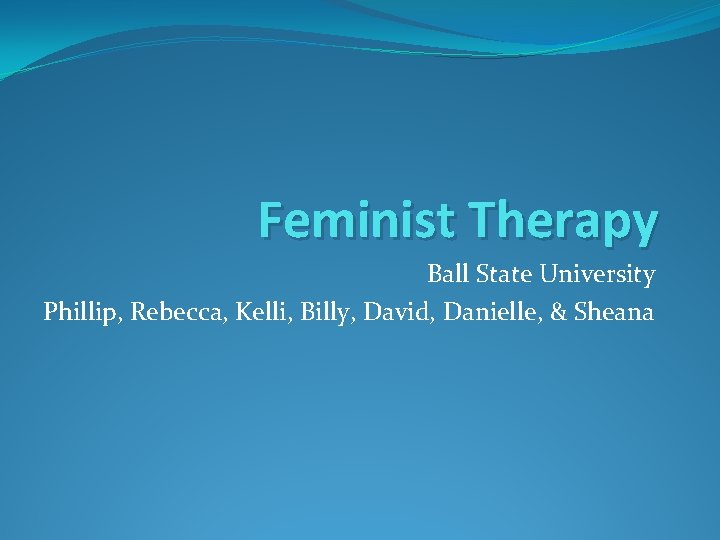 Feminist Therapy

Ball State University
Phillip, Rebecca, Kelli, Billy, David, Danielle, & Sheana